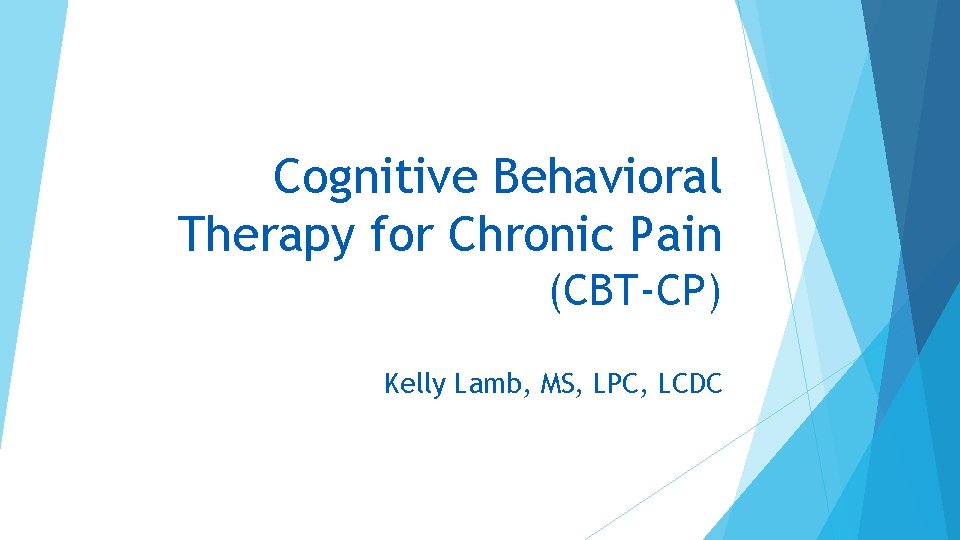 Cognitive Behavioral Therapy for Chronic Pain (CBT-CP)

Kelly Lamb, MS, LPC, LCDC